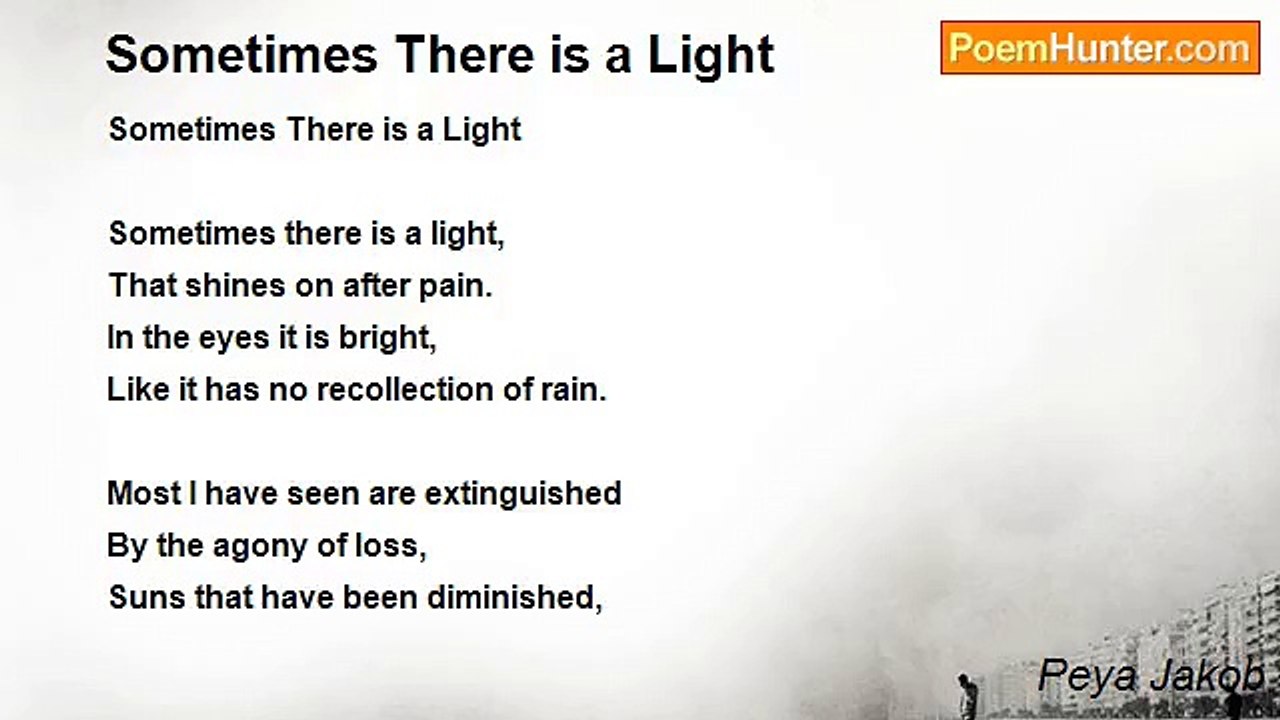 Sometimes There is a Light

PoemHunter.com

Sometimes There is a Light

Sometimes there is a light,
That shines on after pain.
In the eyes it is bright,
Like it has no recollection of rain.

Most I have seen are extinguished
By the agony of loss,
Suns that have been diminished,

Peya Jakob